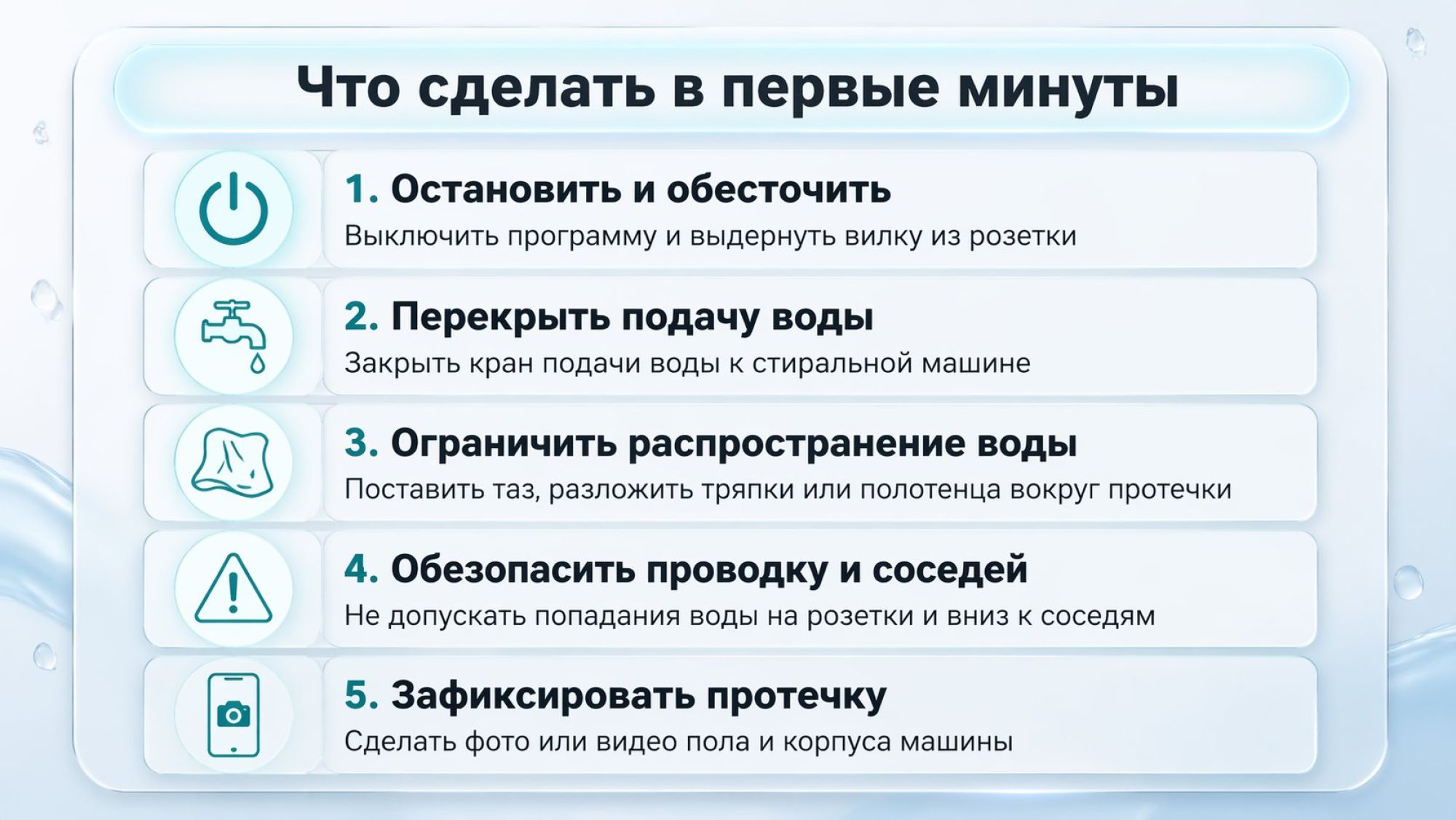 Что сделать в первые минуты

1. Остановить и обесточить
Выключить программу и выдернуть вилку из розетки

2. Перекрыть подачу воды
Закрыть кран подачи воды к стиральной машине

3. Ограничить распространение воды
Поставить таз, разложить тряпки или полотенца вокруг протечки

4. Обезопасить проводку и соседей
Не допускать попадания воды на розетки и вниз к соседям

5. Зафиксировать протечку
Сделать фото или видео пола и корпуса машины